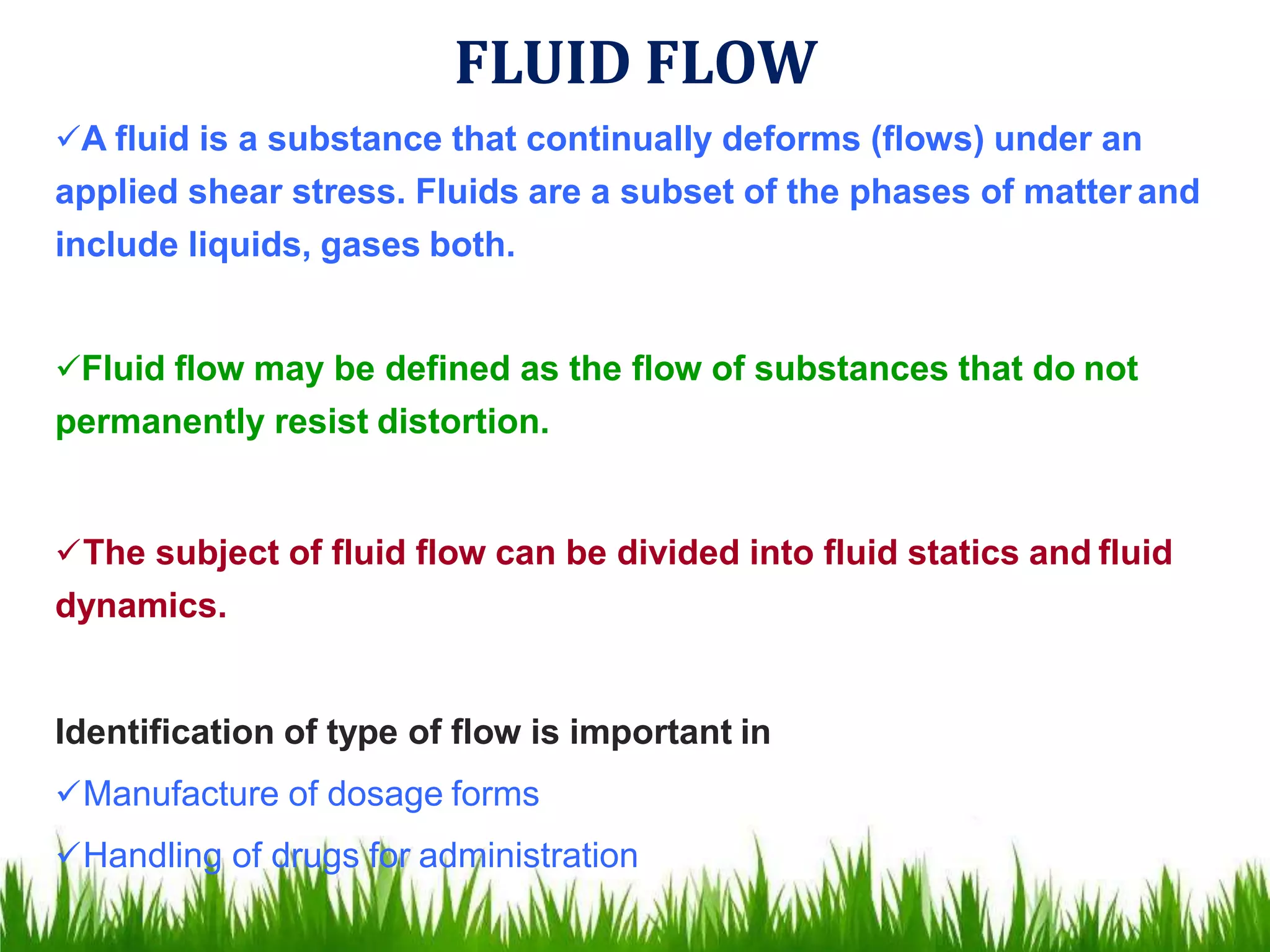 FLUID FLOW

✓A fluid is a substance that continually deforms (flows) under an applied shear stress. Fluids are a subset of the phases of matter and include liquids, gases both.

✓Fluid flow may be defined as the flow of substances that do not permanently resist distortion.

✓The subject of fluid flow can be divided into fluid statics and fluid dynamics.

Identification of type of flow is important in

✓Manufacture of dosage forms

✓Handling of drugs for administration